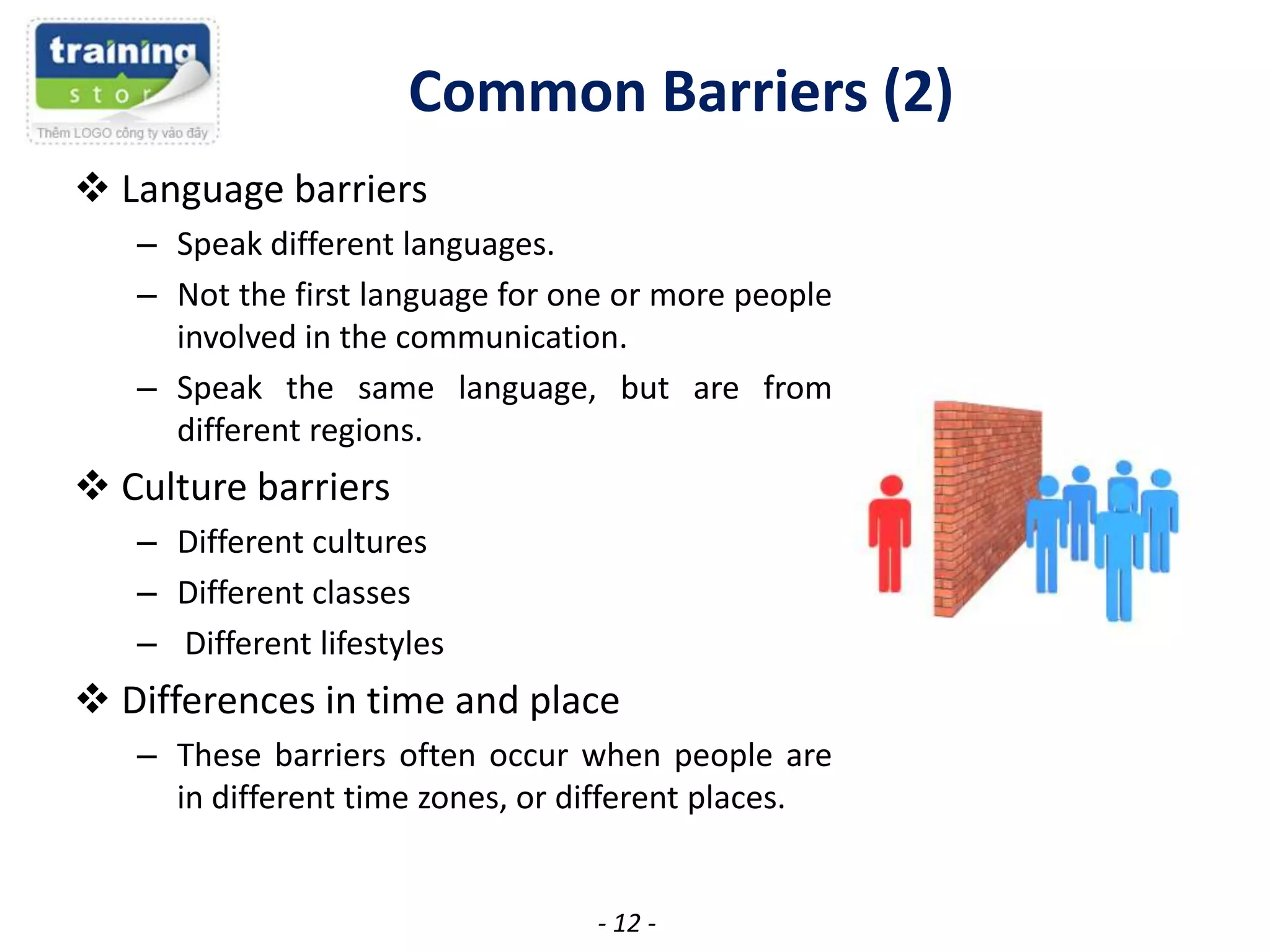 training
stor

Thêm LOGO công ty vào đây

Common Barriers (2)

❖ Language barriers

– Speak different languages.

– Not the first language for one or more people involved in the communication.

– Speak the same language, but are from different regions.

❖ Culture barriers

– Different cultures

– Different classes

– Different lifestyles

❖ Differences in time and place

– These barriers often occur when people are in different time zones, or different places.

- 12 -